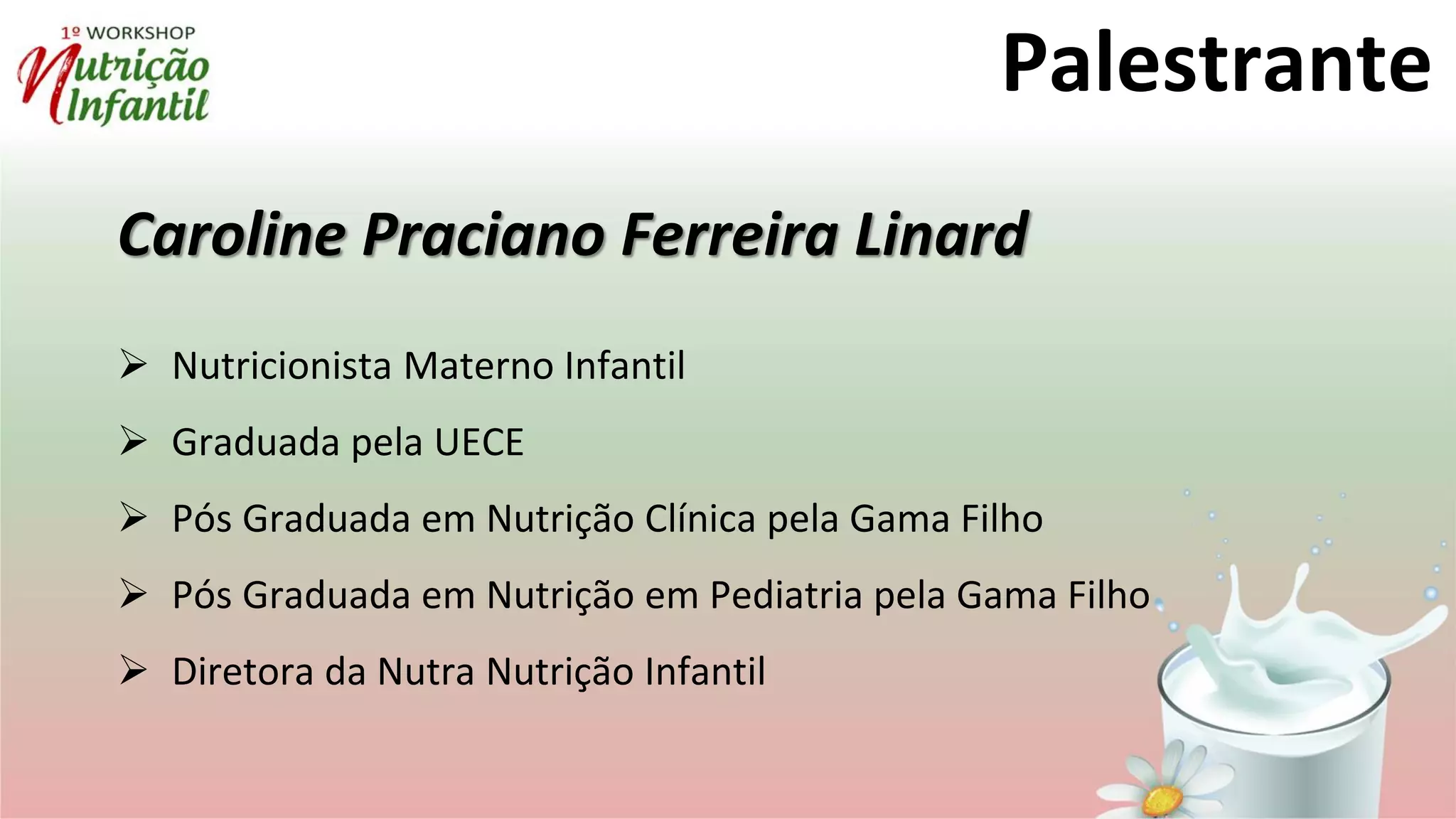 1º WORKSHOP
Nutrição Infantil

Palestrante

Caroline Praciano Ferreira Linard

➢ Nutricionista Materno Infantil
➢ Graduada pela UECE
➢ Pós Graduada em Nutrição Clínica pela Gama Filho
➢ Pós Graduada em Nutrição em Pediatria pela Gama Filho
➢ Diretora da Nutra Nutrição Infantil